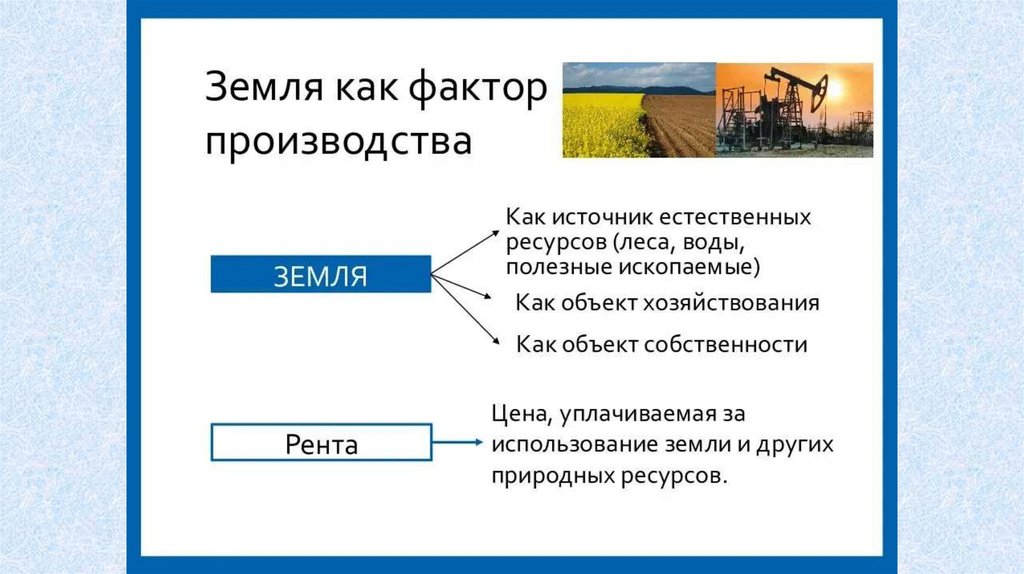 Земля как фактор производства

ЗЕМЛЯ

Как источник естественных ресурсов (леса, воды, полезные ископаемые)

Как объект хозяйствования

Как объект собственности

Рента

Цена, уплачиваемая за использование земли и других природных ресурсов.